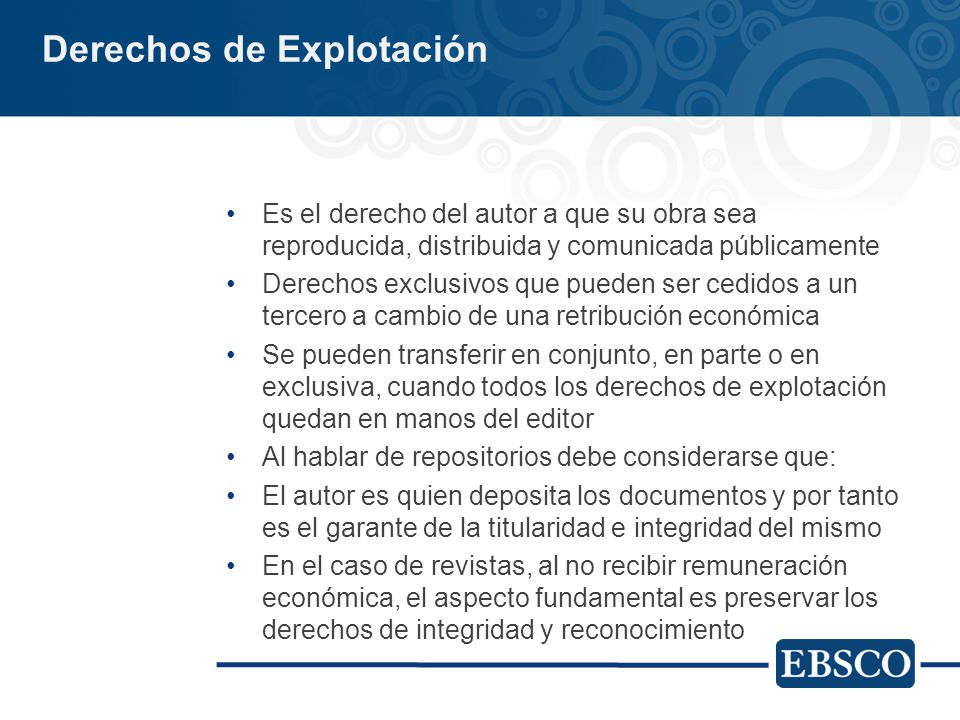 Derechos de Explotación

• Es el derecho del autor a que su obra sea reproducida, distribuida y comunicada públicamente
• Derechos exclusivos que pueden ser cedidos a un tercero a cambio de una retribución económica
• Se pueden transferir en conjunto, en parte o en exclusiva, cuando todos los derechos de explotación quedan en manos del editor
• Al hablar de repositorios debe considerarse que:
• El autor es quien deposita los documentos y por tanto es el garante de la titularidad e integridad del mismo
• En el caso de revistas, al no recibir remuneración económica, el aspecto fundamental es preservar los derechos de integridad y reconocimiento

EBSCO